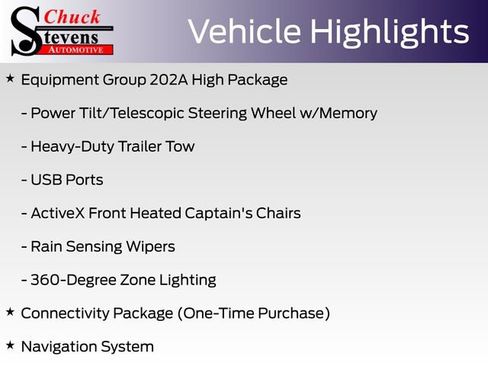 Chuck Stevens AUTOMOTIVE

Vehicle Highlights

★ Equipment Group 202A High Package

- Power Tilt/Telescopic Steering Wheel w/Memory

- Heavy-Duty Trailer Tow

- USB Ports

- ActiveX Front Heated Captain's Chairs

- Rain Sensing Wipers

- 360-Degree Zone Lighting

★ Connectivity Package (One-Time Purchase)

★ Navigation System